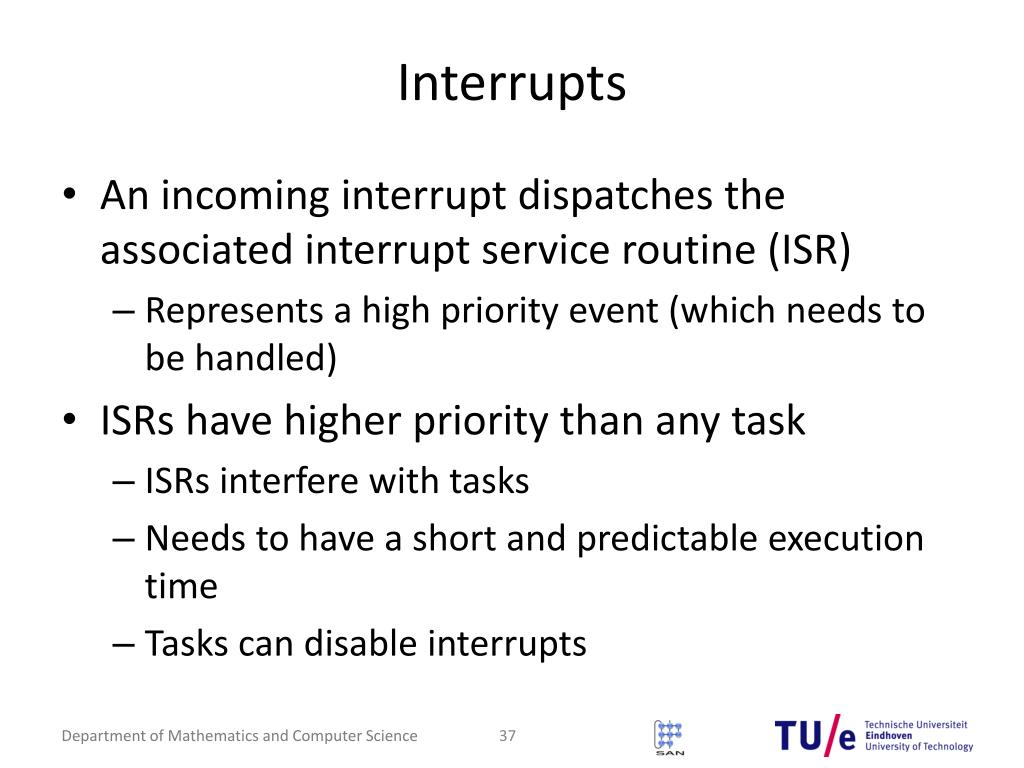 Interrupts

• An incoming interrupt dispatches the associated interrupt service routine (ISR)
– Represents a high priority event (which needs to be handled)
• ISRs have higher priority than any task
– ISRs interfere with tasks
– Needs to have a short and predictable execution time
– Tasks can disable interrupts

Department of Mathematics and Computer Science 37 SAN TU/e Technische Universiteit Eindhoven University of Technology